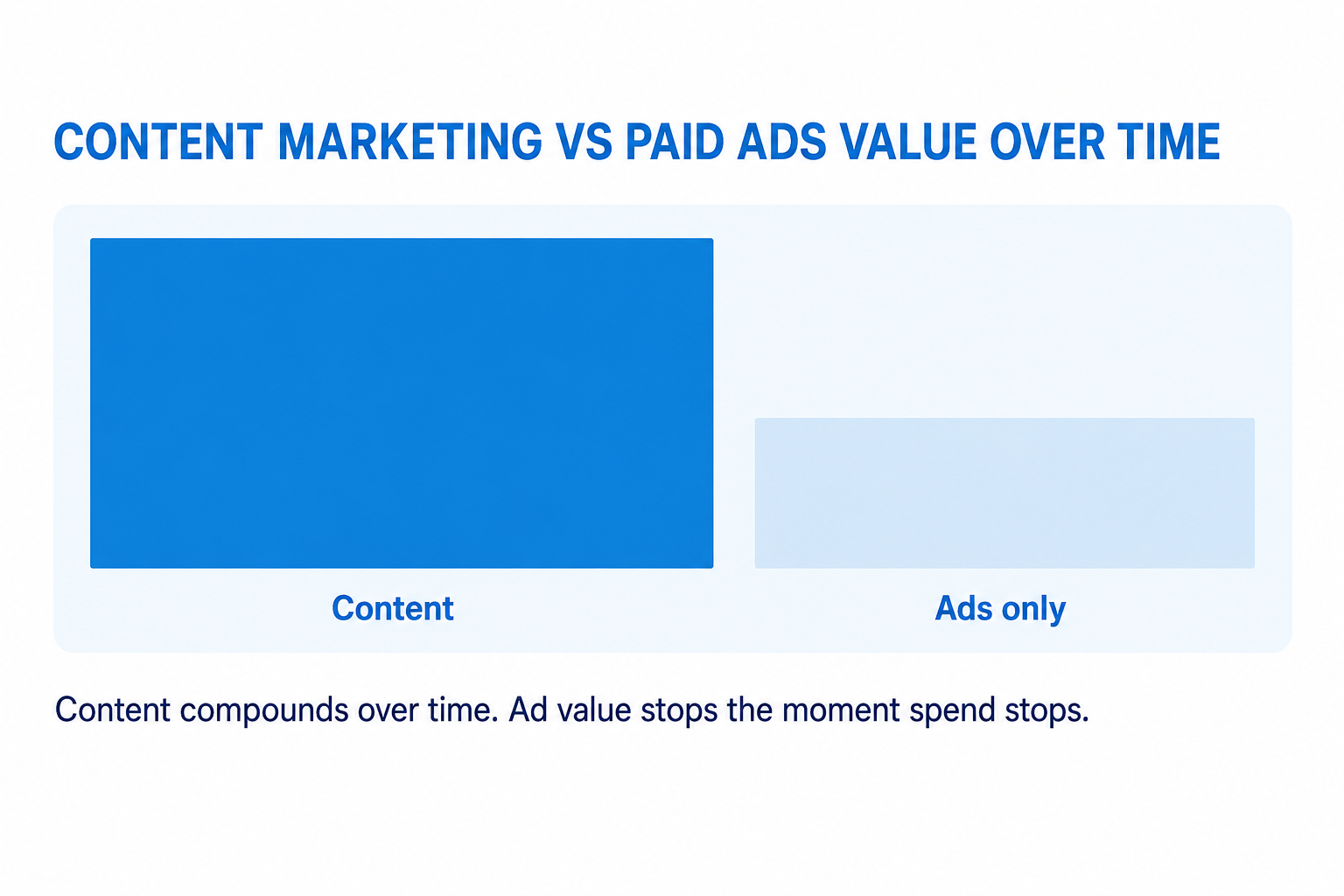 CONTENT MARKETING VS PAID ADS VALUE OVER TIME

Content

Ads only

Content compounds over time. Ad value stops the moment spend stops.